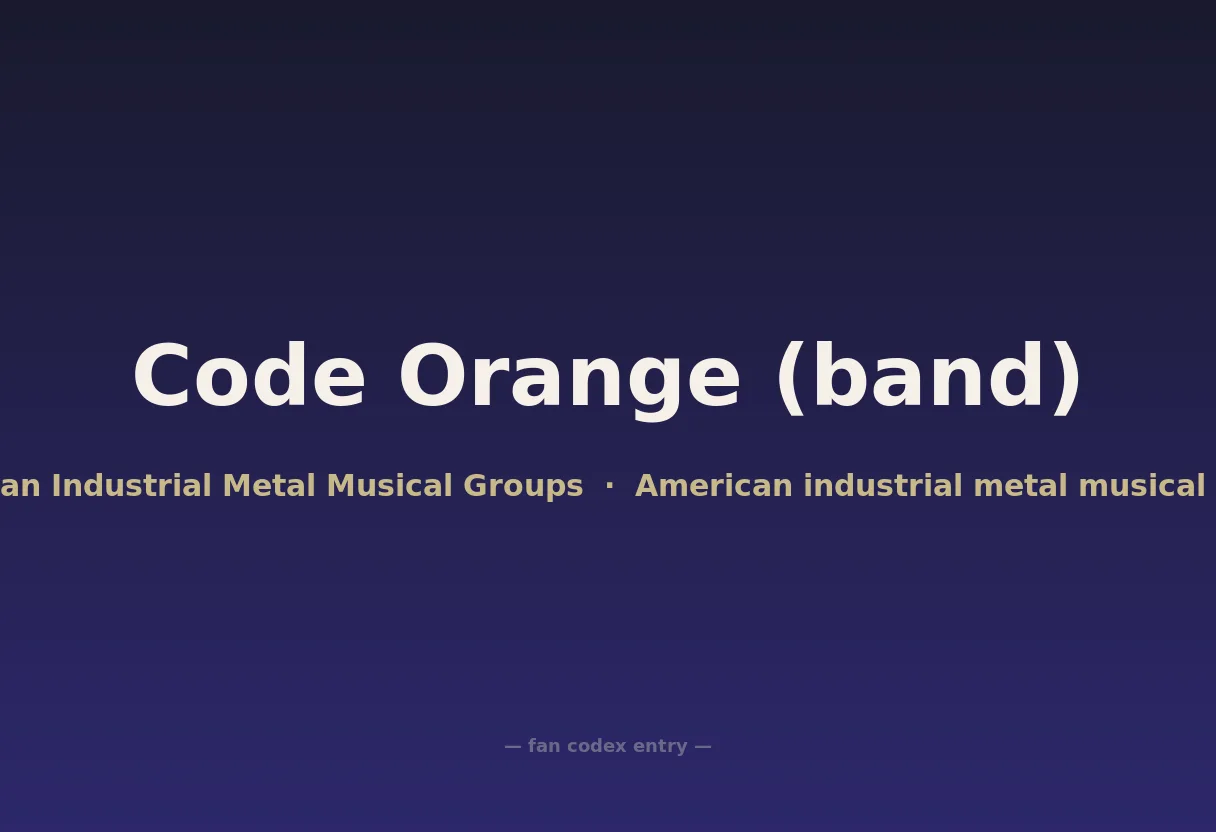 Code Orange (band)

an Industrial Metal Musical Groups · American industrial metal musical

— fan codex entry —